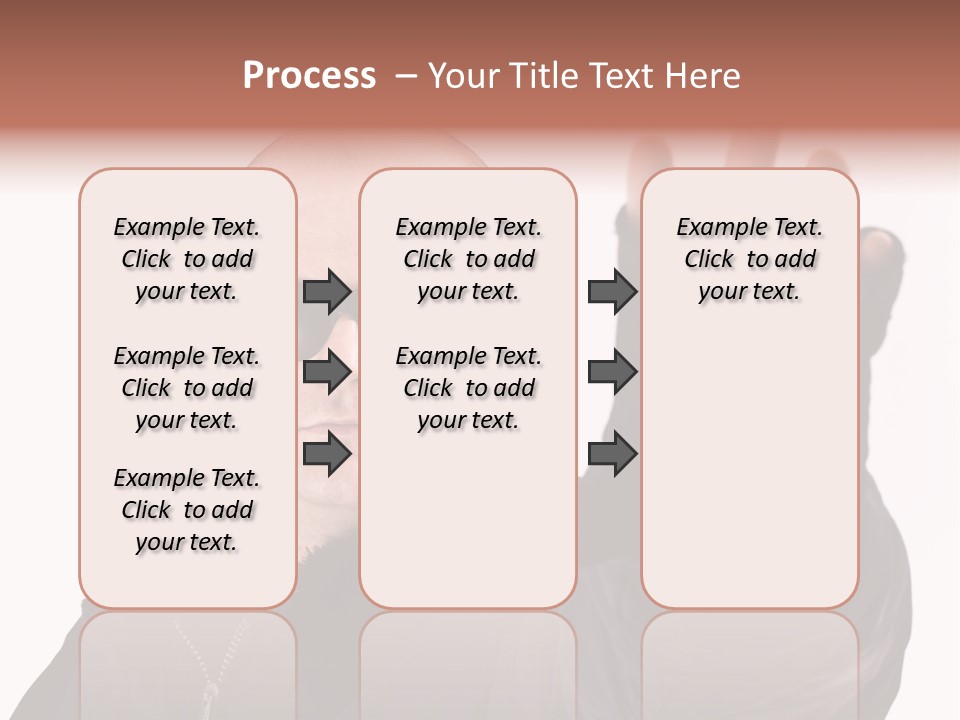 Process – Your Title Text Here

Example Text. Click to add your text.

Example Text. Click to add your text.

Example Text. Click to add your text.

Example Text. Click to add your text.

Example Text. Click to add your text.

Example Text. Click to add your text.